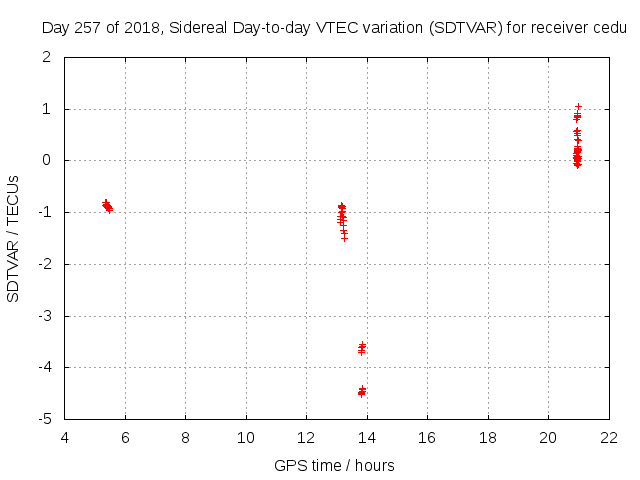 Day 257 of 2018, Sidereal Day-to-day VTEC variation (SDTVAR) for receiver cedu

SDTVAR / TECUs

2
1
0
-1
-2
-3
-4
-5

4 6 8 10 12 14 16 18 20 22

GPS time / hours